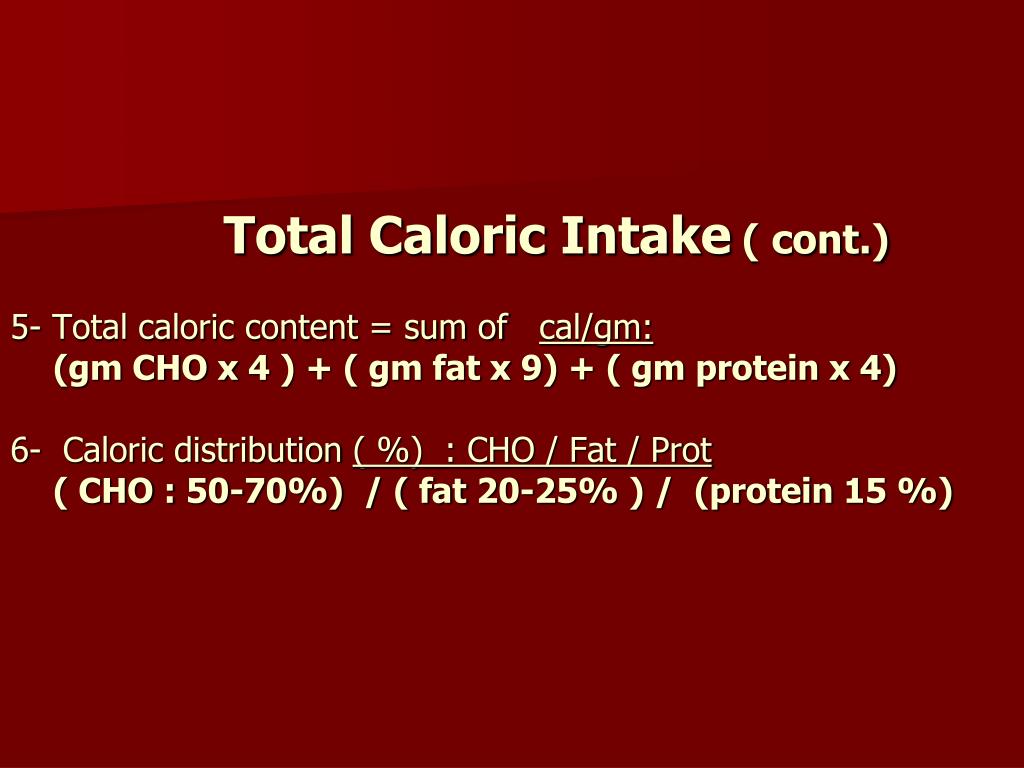 Total Caloric Intake ( cont.)

5- Total caloric content = sum of cal/gm:
(gm CHO x 4 ) + ( gm fat x 9) + ( gm protein x 4)

6- Caloric distribution ( %) : CHO / Fat / Prot
( CHO : 50-70%) / ( fat 20-25% ) / (protein 15 %)